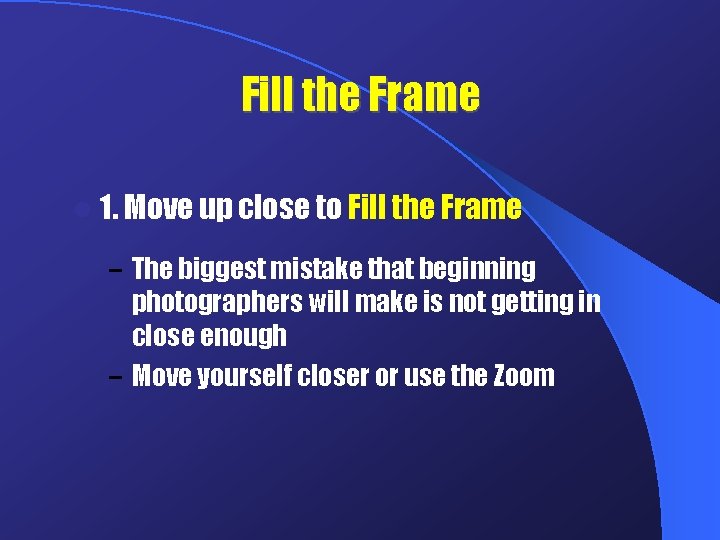 Fill the Frame

1. Move up close to Fill the Frame

– The biggest mistake that beginning photographers will make is not getting in close enough

– Move yourself closer or use the Zoom